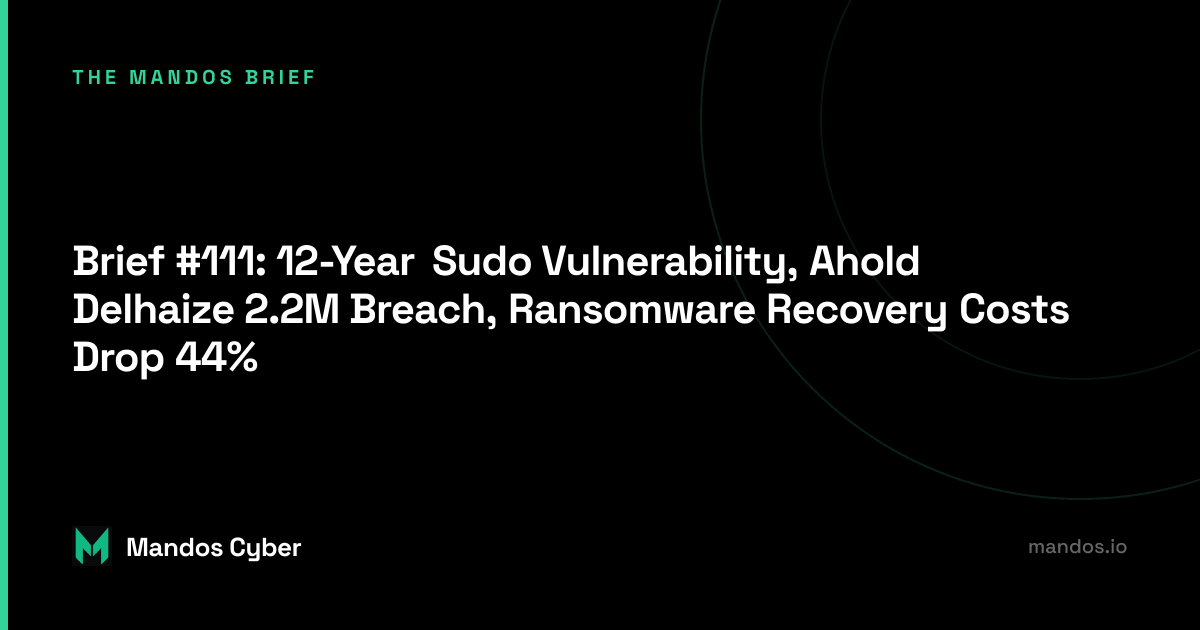 THE MANDOS BRIEF

Brief #111: 12-Year Sudo Vulnerability, Ahold Delhaize 2.2M Breach, Ransomware Recovery Costs Drop 44%

Mandos Cyber

mandos.io